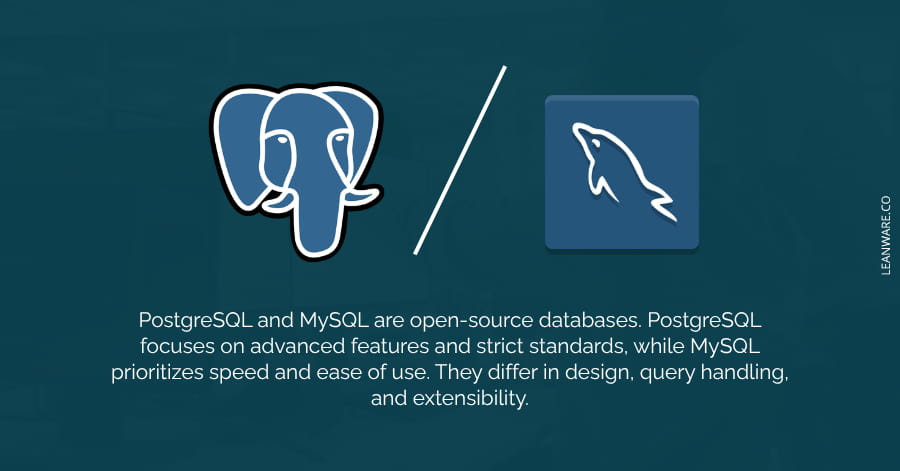 PostgreSQL and MySQL are open-source databases. PostgreSQL focuses on advanced features and strict standards, while MySQL prioritizes speed and ease of use. They differ in design, query handling, and extensibility.

LEANWARE.CO